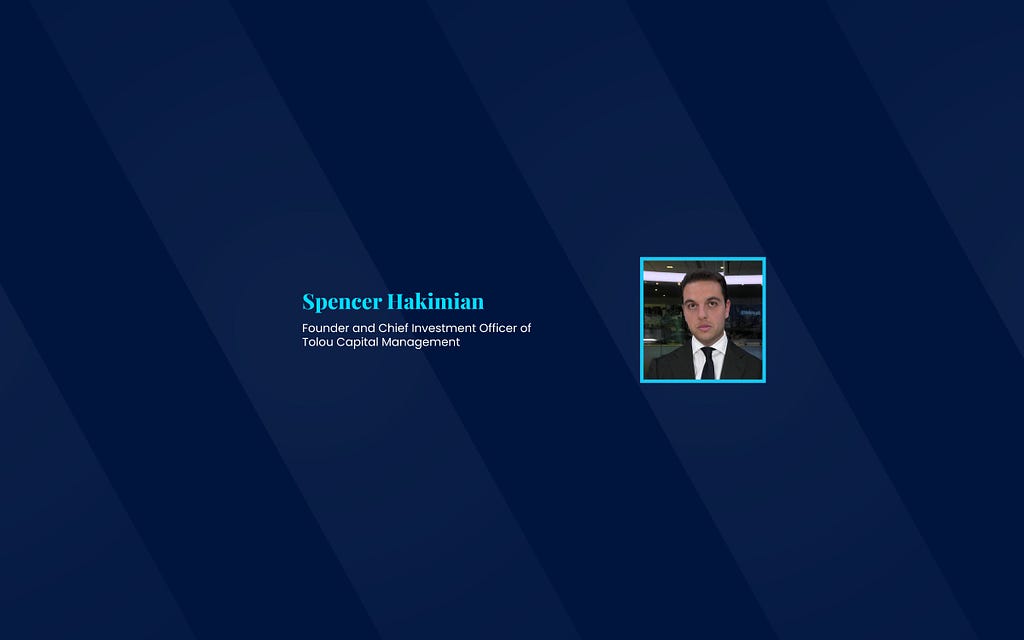 Spencer Hakimian

Founder and Chief Investment Officer of Tolou Capital Management